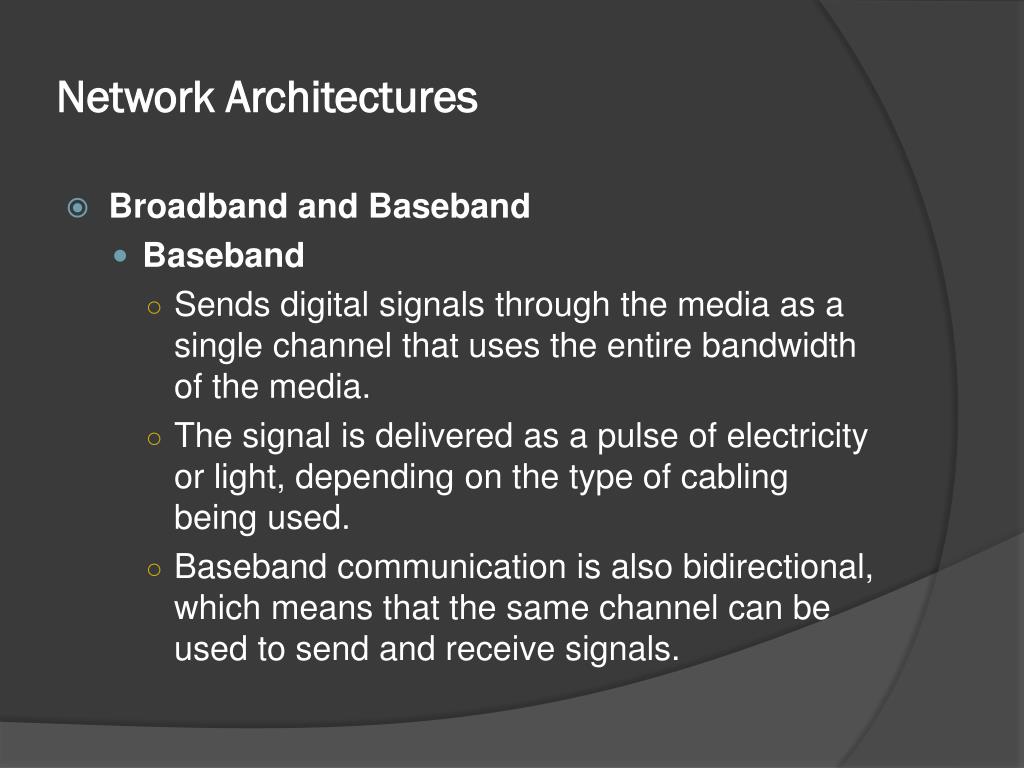 Network Architectures

Broadband and Baseband

Baseband

Sends digital signals through the media as a single channel that uses the entire bandwidth of the media.

The signal is delivered as a pulse of electricity or light, depending on the type of cabling being used.

Baseband communication is also bidirectional, which means that the same channel can be used to send and receive signals.